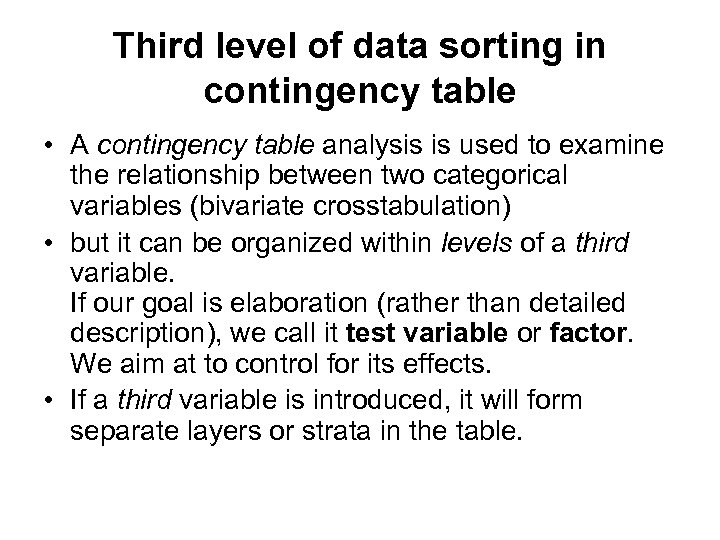 Third level of data sorting in contingency table

• A contingency table analysis is used to examine the relationship between two categorical variables (bivariate crosstabulation)

• but it can be organized within levels of a third variable.
If our goal is elaboration (rather than detailed description), we call it test variable or factor. We aim at to control for its effects.

• If a third variable is introduced, it will form separate layers or strata in the table.